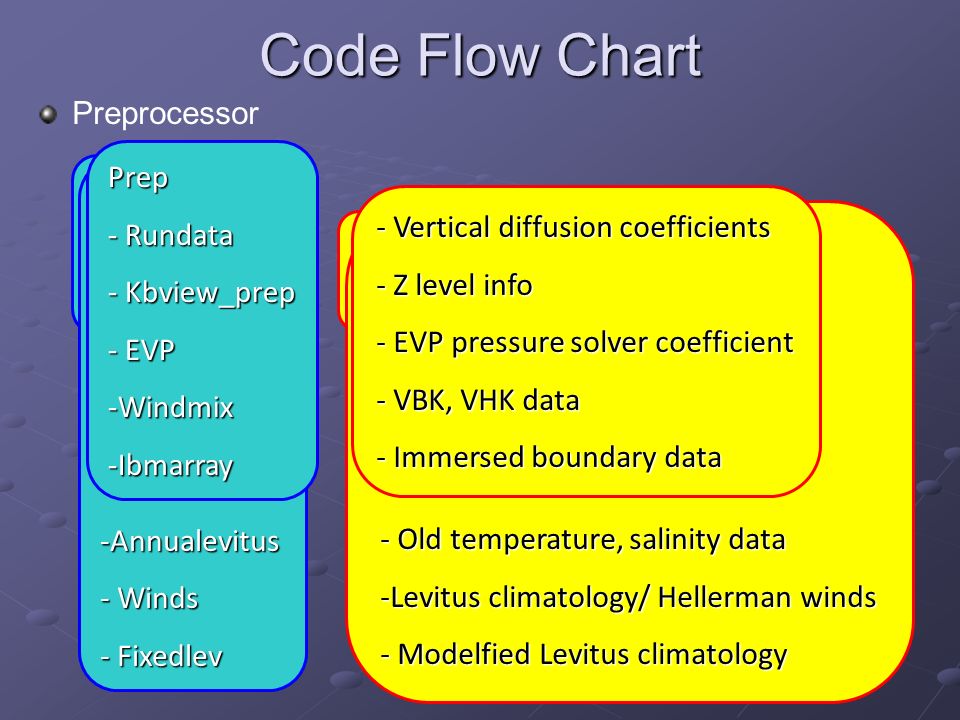 Code Flow Chart

Preprocessor

Prep

- Rundata

- Kbview_prep

- EVP

-Windmix

-Ibmarray

-Annualevitus

- Winds

- Fixedlev

- Vertical diffusion coefficients

- Z level info

- EVP pressure solver coefficient

- VBK, VHK data

- Immersed boundary data

- Old temperature, salinity data

-Levitus climatology/ Hellerman winds

- Modelfied Levitus climatology